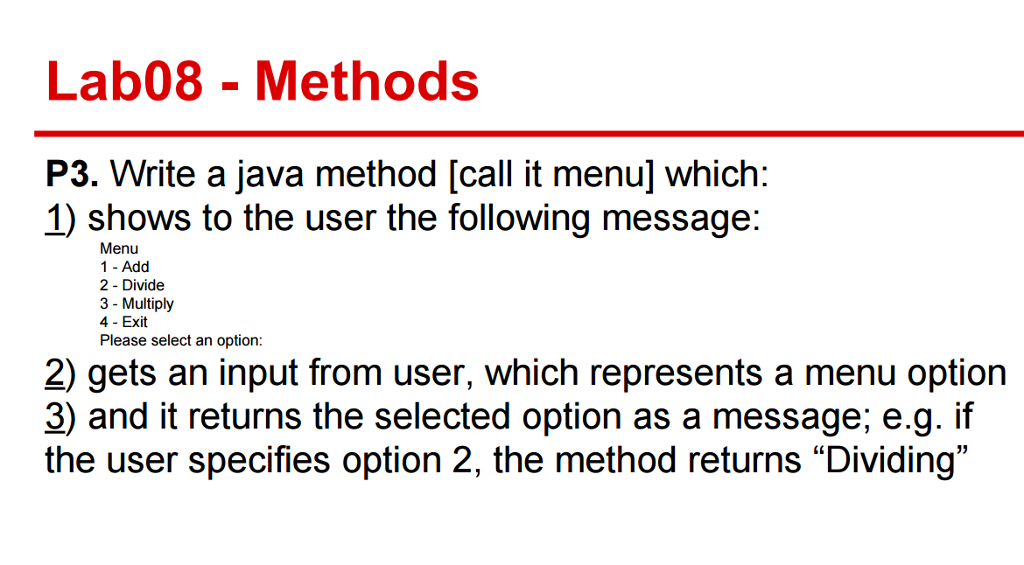 Lab08 - Methods

P3. Write a java method [call it menu] which:
1) shows to the user the following message:

Menu
1 - Add
2 - Divide
3 - Multiply
4 - Exit
Please select an option:

2) gets an input from user, which represents a menu option
3) and it returns the selected option as a message; e.g. if the user specifies option 2, the method returns “Dividing”